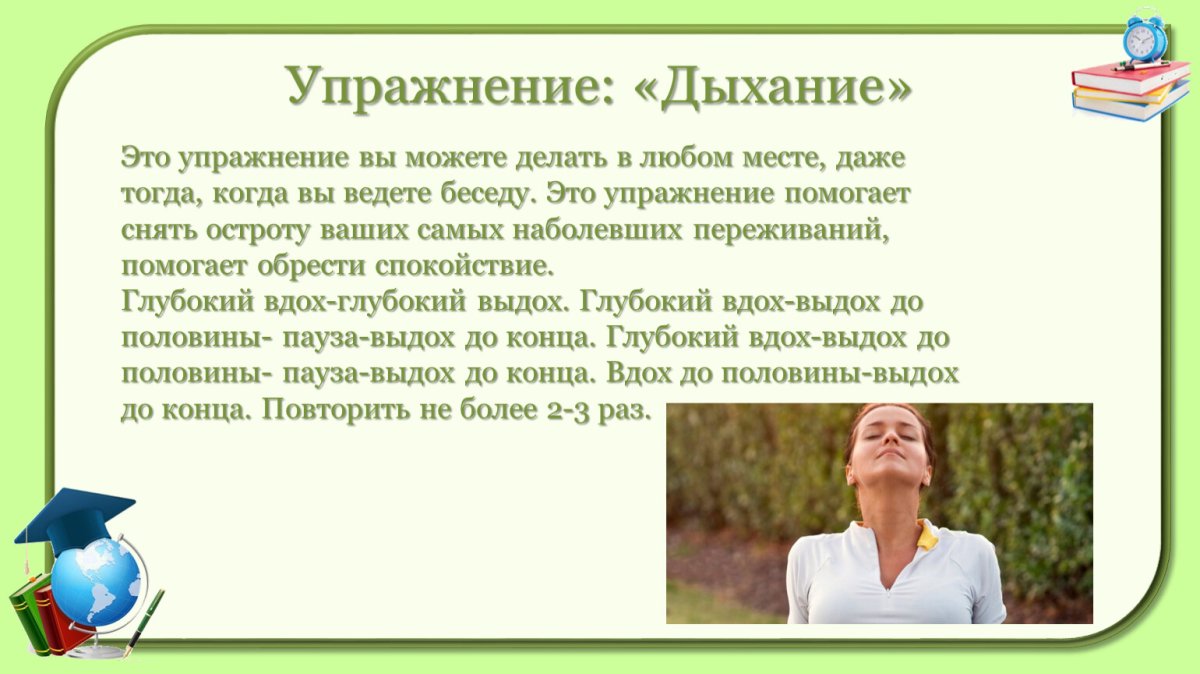 Упражнение: «Дыхание»

Это упражнение вы можете делать в любом месте, даже тогда, когда вы ведете беседу. Это упражнение помогает снять остроту ваших самых наболевших переживаний, помогает обрести спокойствие.
Глубокий вдох-глубокий выдох. Глубокий вдох-выдох до половины- пауза-выдох до конца. Глубокий вдох-выдох до половины- пауза-выдох до конца. Вдох до половины-выдох до конца. Повторить не более 2-3 раз.